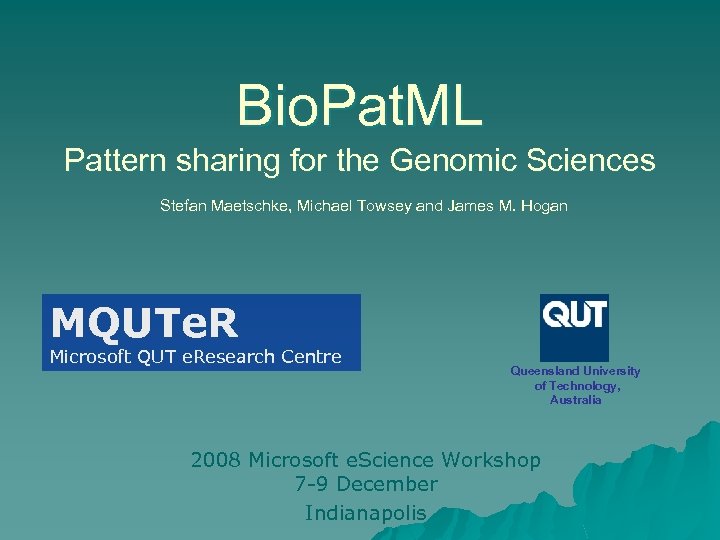 BioPatML

Pattern sharing for the Genomic Sciences

Stefan Maetschke, Michael Towsey and James M. Hogan

MQUTeR
Microsoft QUT eResearch Centre

QUT

Queensland University of Technology, Australia

2008 Microsoft eScience Workshop
7-9 December
Indianapolis